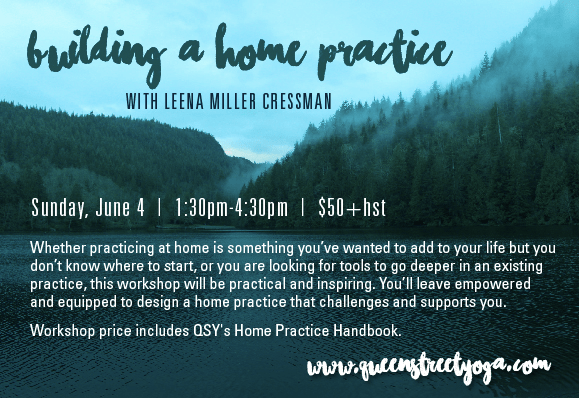 building a home practice

WITH LEENA MILLER CRESSMAN

Sunday, June 4 | 1:30pm-4:30pm | $50+hst

Whether practicing at home is something you've wanted to add to your life but you don't know where to start, or you are looking for tools to go deeper in an existing practice, this workshop will be practical and inspiring. You'll leave empowered and equipped to design a home practice that challenges and supports you.

Workshop price includes QSY's Home Practice Handbook.

www.queenstreetyoga.com